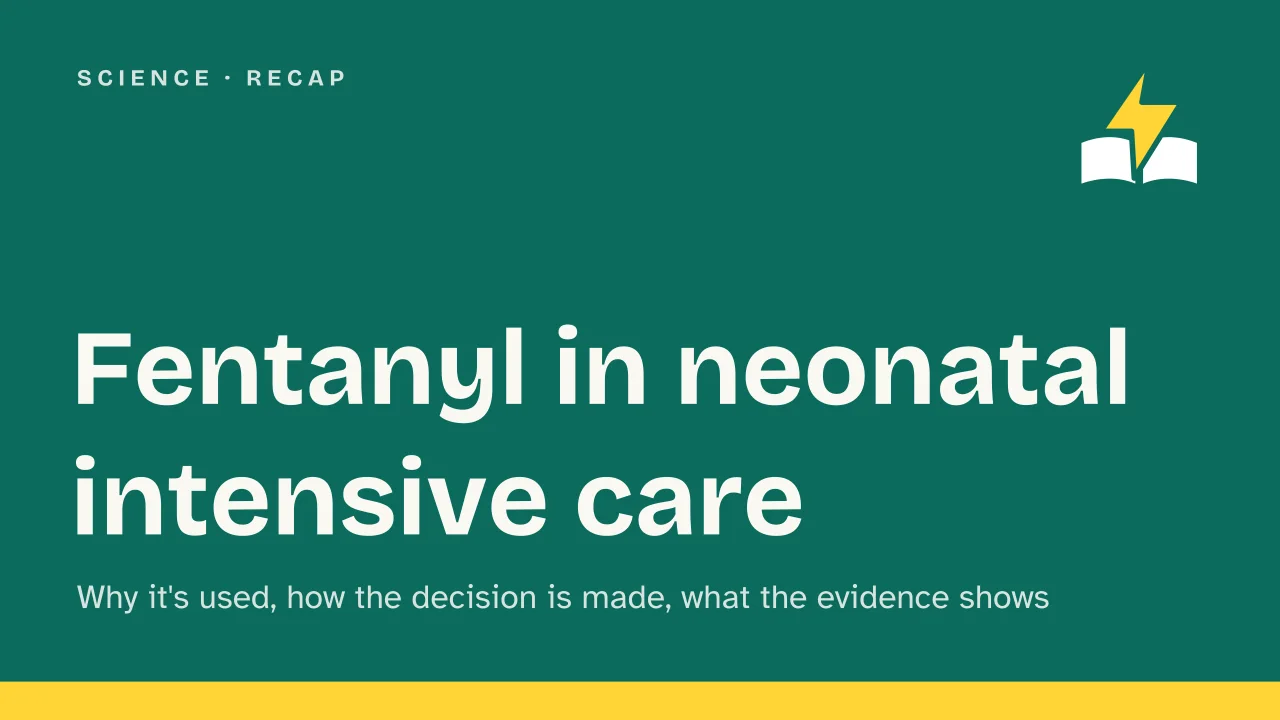 SCIENCE · RECAP

Fentanyl in neonatal intensive care

Why it's used, how the decision is made, what the evidence shows